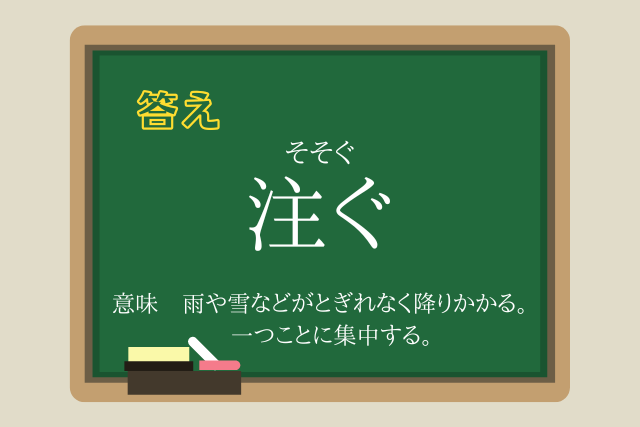 答え

そそぐ
注ぐ

意味　雨や雪などがとぎれなく降りかかる。
一つことに集中する。